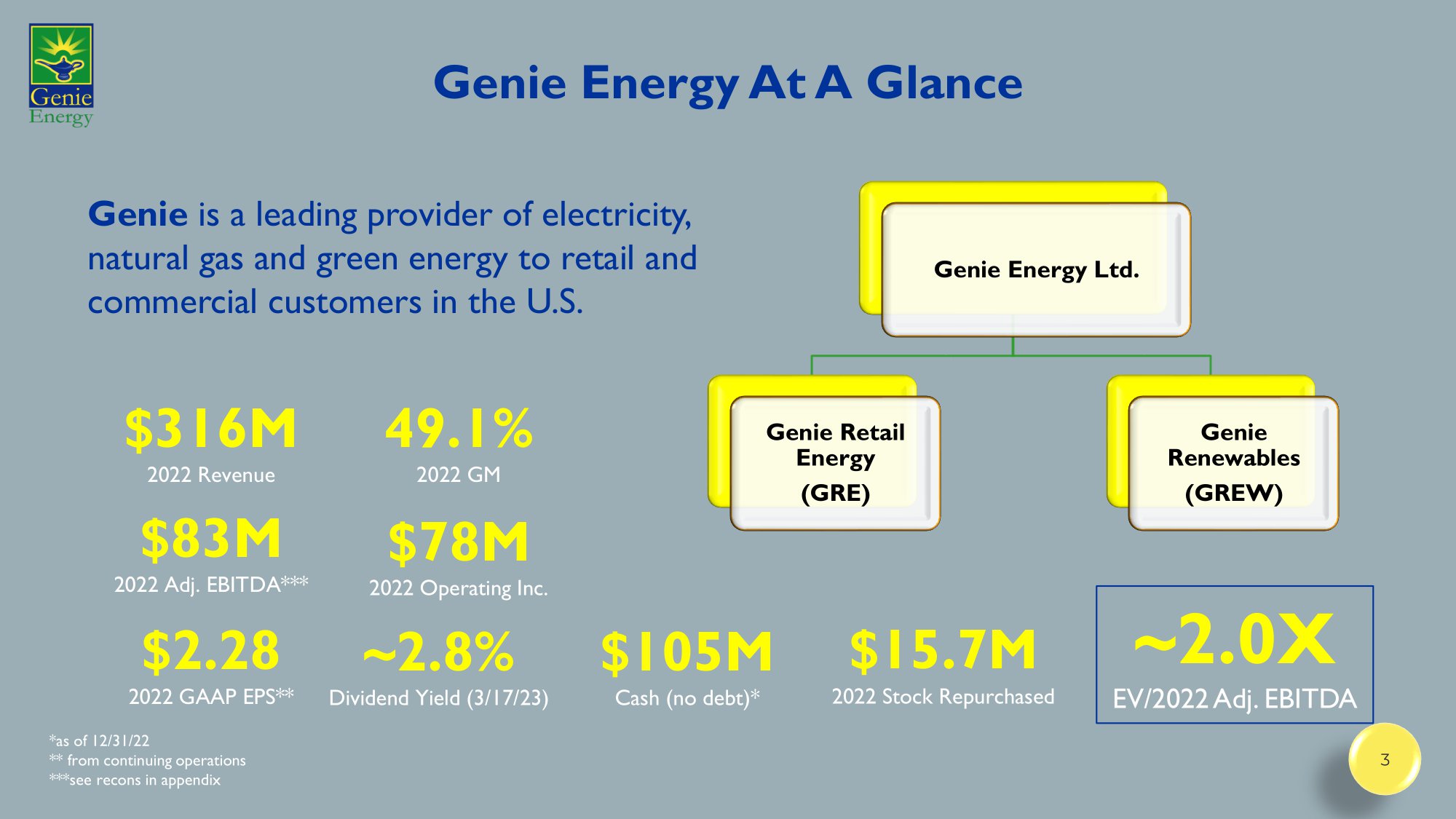 Genie Energy

Genie Energy At A Glance

Genie is a leading provider of electricity, natural gas and green energy to retail and commercial customers in the U.S.

Genie Energy Ltd.

Genie Retail Energy (GRE)

Genie Renewables (GREW)

$316M
2022 Revenue

49.1%
2022 GM

$83M
2022 Adj. EBITDA***

$78M
2022 Operating Inc.

$2.28
2022 GAAP EPS**

~2.8%
Dividend Yield (3/17/23)

$105M
Cash (no debt)*

$15.7M
2022 Stock Repurchased

~2.0X
EV/2022 Adj. EBITDA

*as of 12/31/22
** from continuing operations
***see recons in appendix

3